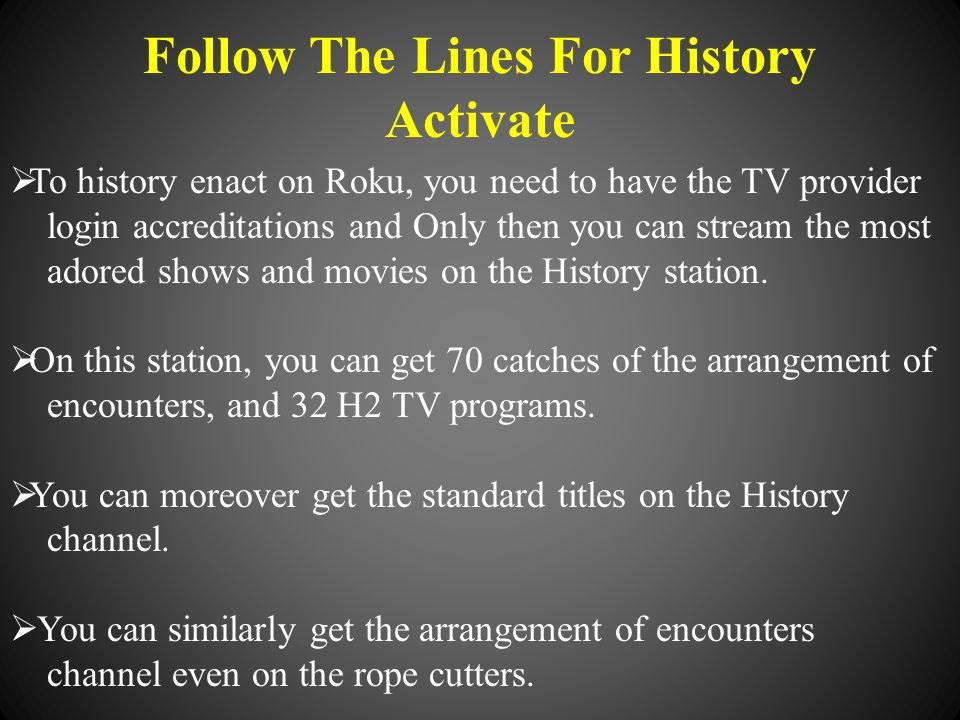 Follow The Lines For History Activate

➢To history enact on Roku, you need to have the TV provider login accreditations and Only then you can stream the most adored shows and movies on the History station.

➢On this station, you can get 70 catches of the arrangement of encounters, and 32 H2 TV programs.

➢You can moreover get the standard titles on the History channel.

➢You can similarly get the arrangement of encounters channel even on the rope cutters.